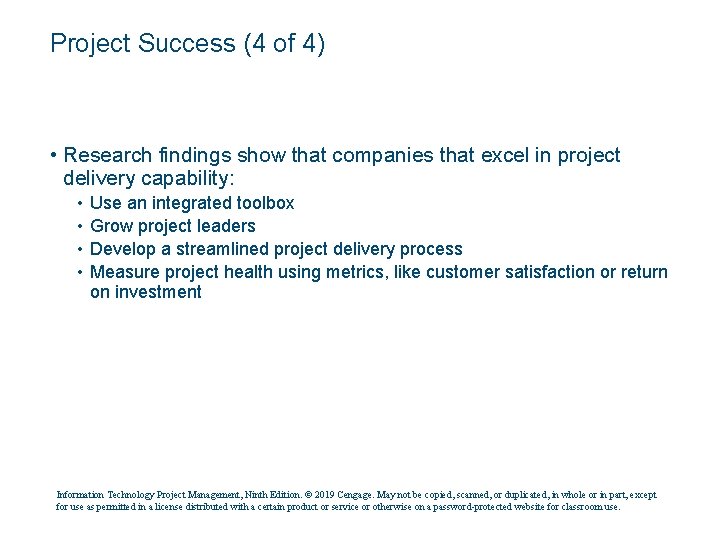 Project Success (4 of 4)

• Research findings show that companies that excel in project delivery capability:
  • Use an integrated toolbox
  • Grow project leaders
  • Develop a streamlined project delivery process
  • Measure project health using metrics, like customer satisfaction or return on investment

Information Technology Project Management, Ninth Edition. © 2019 Cengage. May not be copied, scanned, or duplicated, in whole or in part, except for use as permitted in a license distributed with a certain product or service or otherwise on a password-protected website for classroom use.